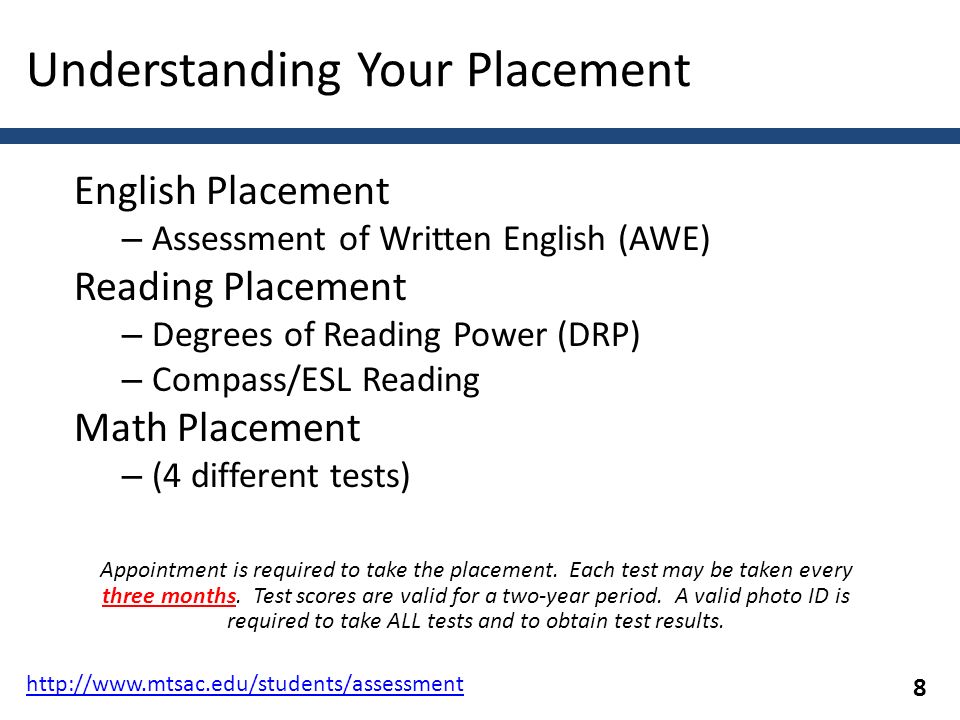 Understanding Your Placement

English Placement
– Assessment of Written English (AWE)
Reading Placement
– Degrees of Reading Power (DRP)
– Compass/ESL Reading
Math Placement
– (4 different tests)

Appointment is required to take the placement. Each test may be taken every three months. Test scores are valid for a two-year period. A valid photo ID is required to take ALL tests and to obtain test results.

http://www.mtsac.edu/students/assessment

8